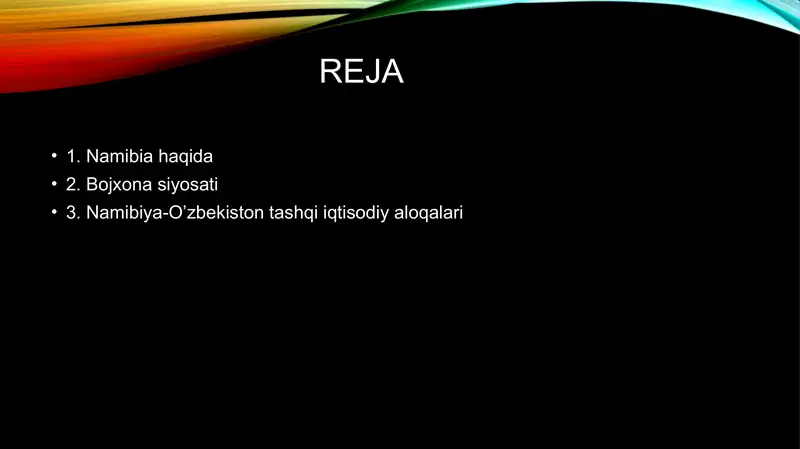 REJA

• 1. Namibia haqida
• 2. Bojxona siyosati
• 3. Namibiya-O’zbekiston tashqi iqtisodiy aloqalari